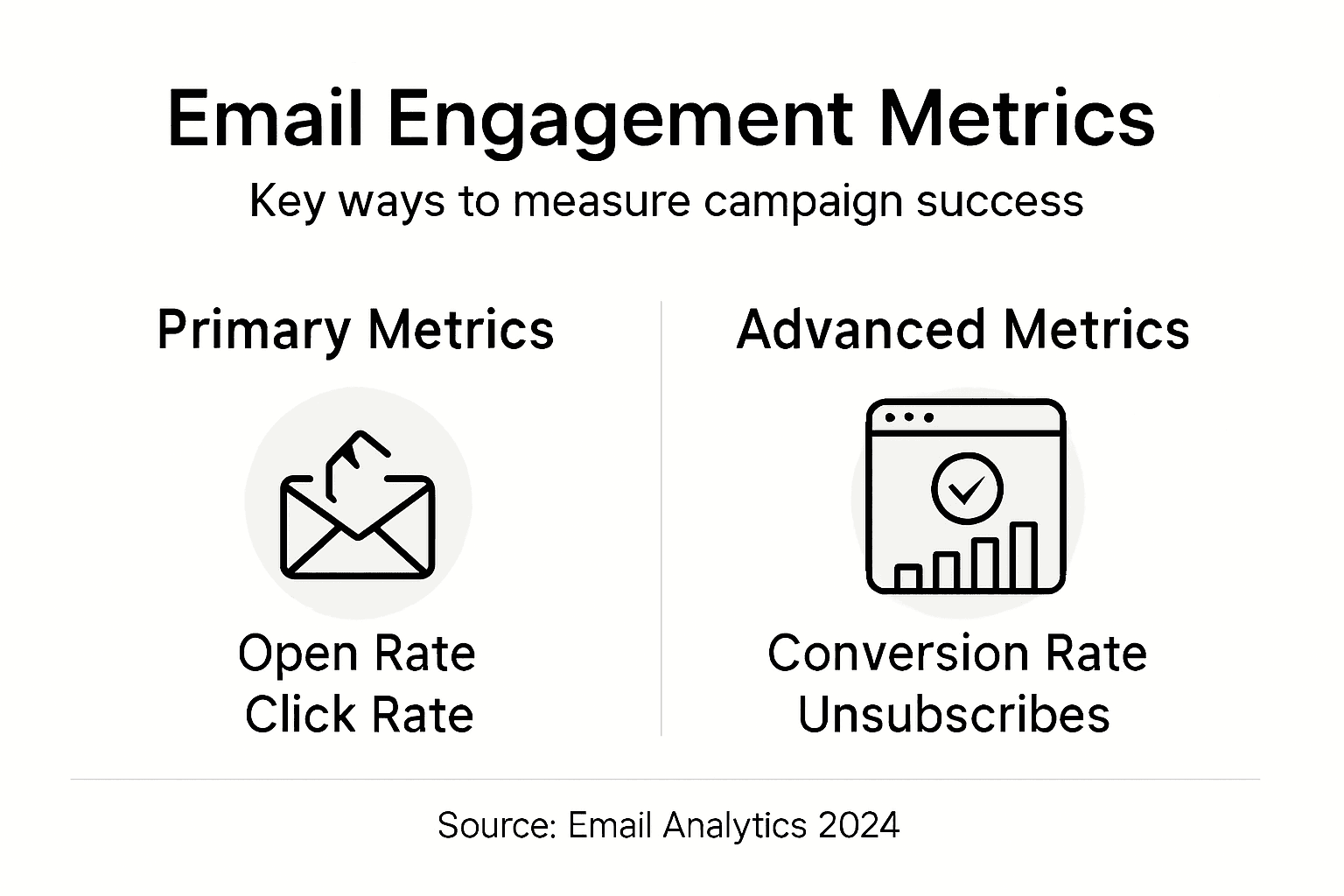 Email Engagement Metrics
Key ways to measure campaign success

Primary Metrics

Open Rate
Click Rate

Advanced Metrics

Conversion Rate
Unsubscribes

Source: Email Analytics 2024